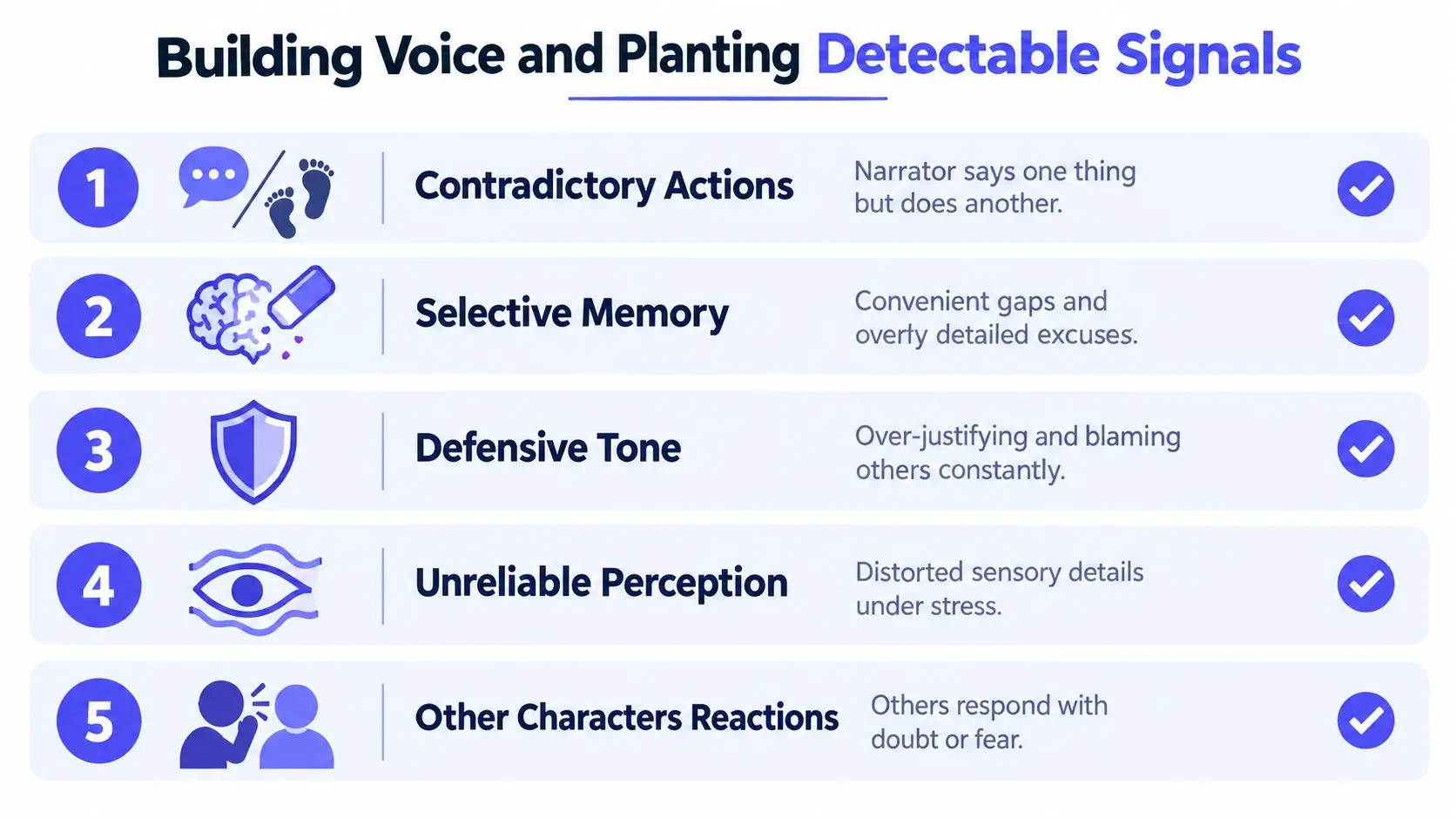 Building Voice and Planting Detectable Signals

1 Contradictory Actions
Narrator says one thing but does another.

2 Selective Memory
Convenient gaps and overly detailed excuses.

3 Defensive Tone
Over-justifying and blaming others constantly.

4 Unreliable Perception
Distorted sensory details under stress.

5 Other Characters Reactions
Others respond with doubt or fear.